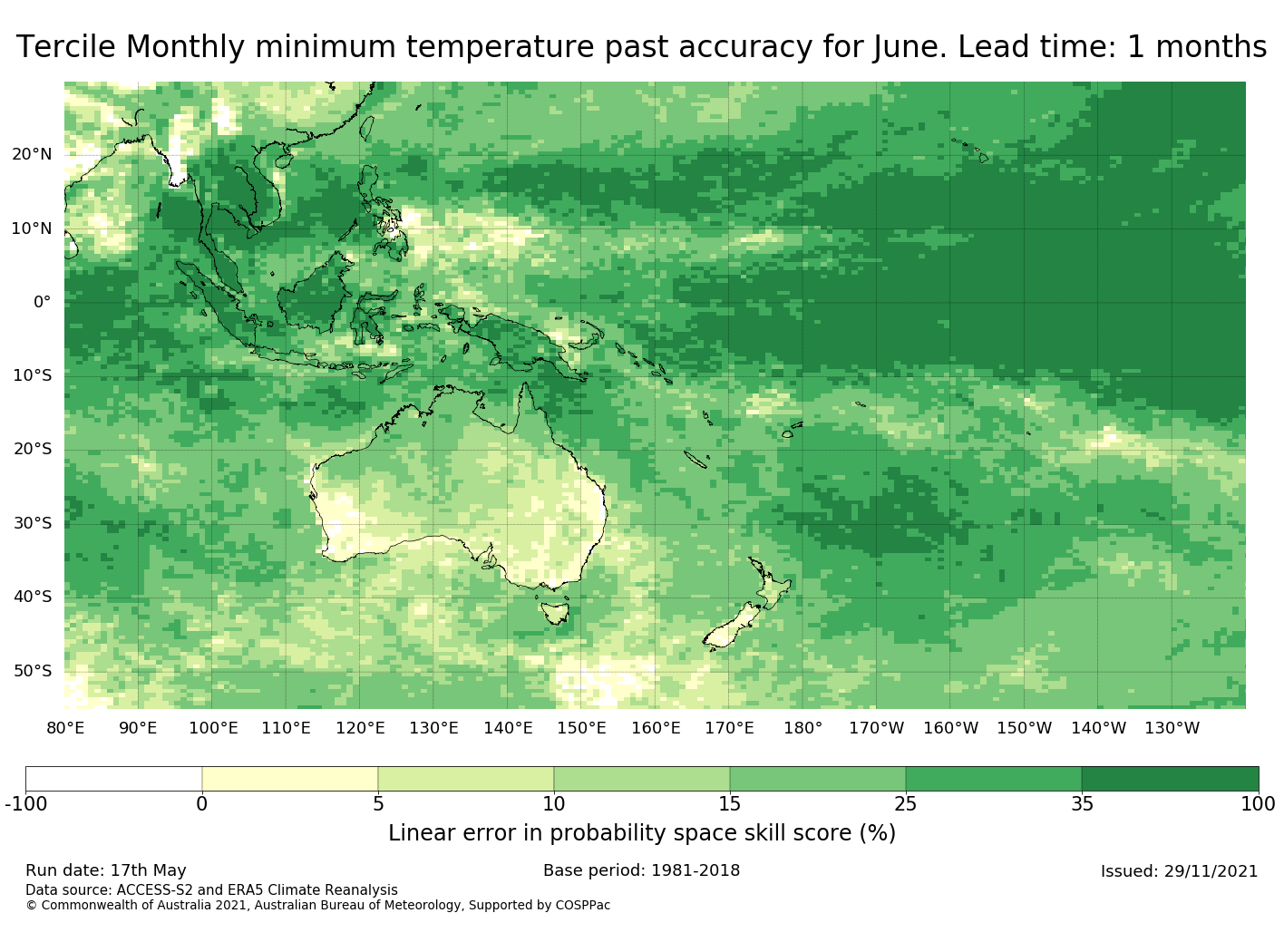 Tercile Monthly minimum temperature past accuracy for June. Lead time: 1 months

20°N
10°N
0°
10°S
20°S
30°S
40°S
50°S

80°E 90°E 100°E 110°E 120°E 130°E 140°E 150°E 160°E 170°E 180° 170°W 160°W 150°W 140°W 130°W

-100 0 5 10 15 25 35 100

Linear error in probability space skill score (%)

Run date: 17th May
Base period: 1981-2018
Issued: 29/11/2021
Data source: ACCESS-S2 and ERA5 Climate Reanalysis
© Commonwealth of Australia 2021, Australian Bureau of Meteorology, Supported by COSPPac